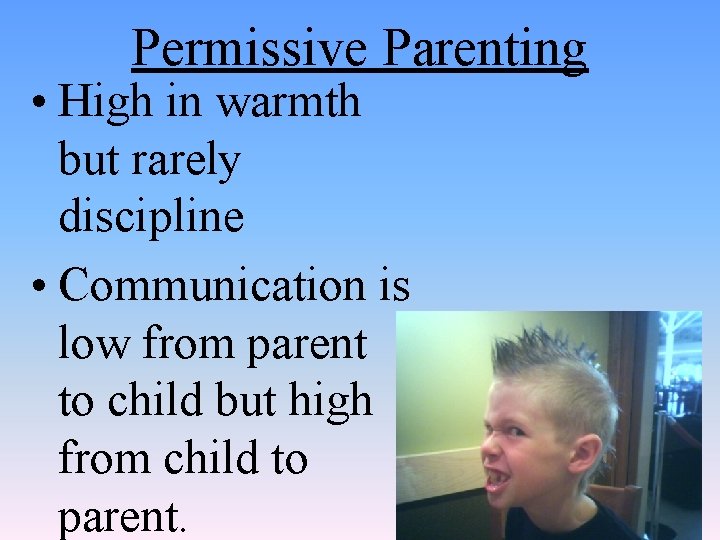 Permissive Parenting

• High in warmth but rarely discipline

• Communication is low from parent to child but high from child to parent.